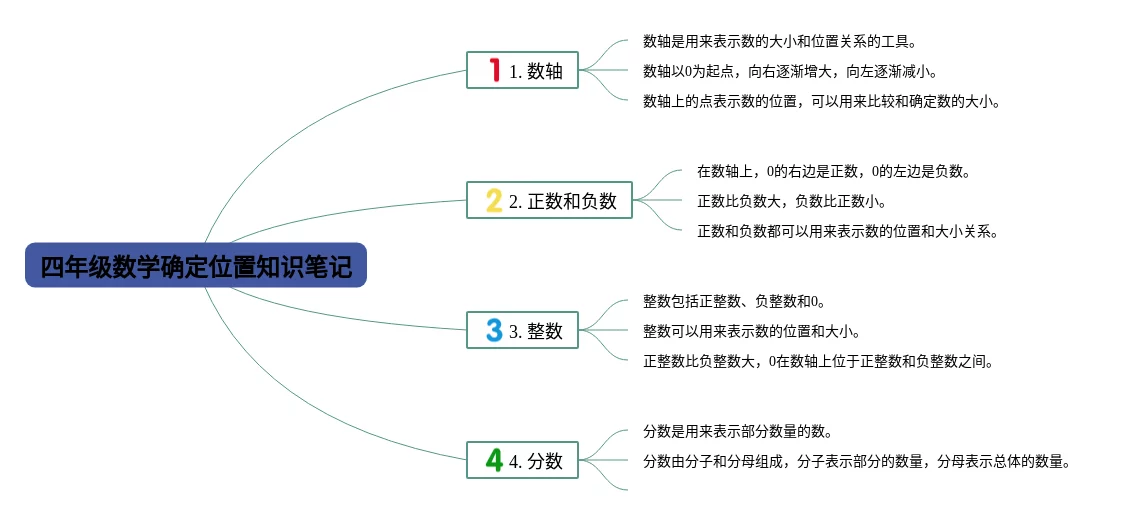 四年级数学确定位置知识笔记

1 1. 数轴

数轴是用来表示数的大小和位置关系的工具。

数轴以0为起点，向右逐渐增大，向左逐渐减小。

数轴上的点表示数的位置，可以用来比较和确定数的大小。

2 2. 正数和负数

在数轴上，0的右边是正数，0的左边是负数。

正数比负数大，负数比正数小。

正数和负数都可以用来表示数的位置和大小关系。

3 3. 整数

整数包括正整数、负整数和0。

整数可以用来表示数的位置和大小。

正整数比负整数大，0在数轴上位于正整数和负整数之间。

4 4. 分数

分数是用来表示部分数量的数。

分数由分子和分母组成，分子表示部分的数量，分母表示总体的数量。